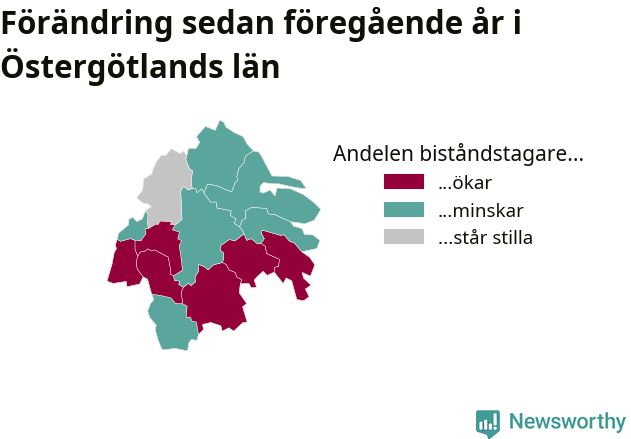 Förändring sedan föregående år i Östergötlands län

Andelen biståndstagare...
...ökar
...minskar
...står stilla

Newsworthy